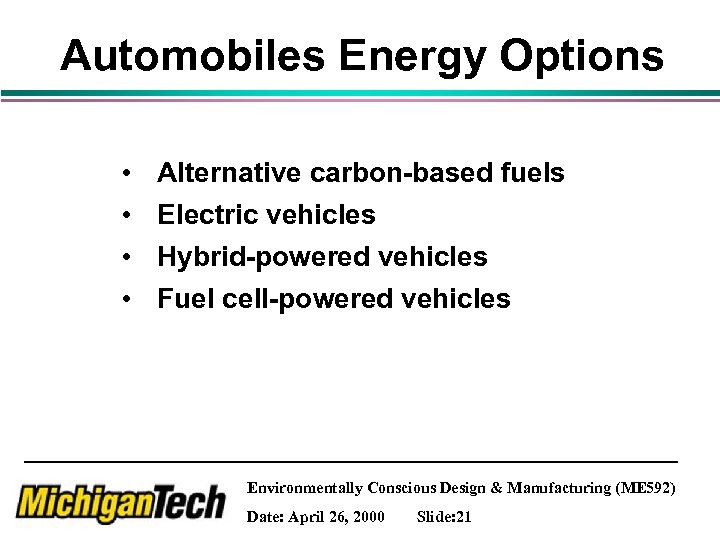 Automobiles Energy Options

• Alternative carbon-based fuels
• Electric vehicles
• Hybrid-powered vehicles
• Fuel cell-powered vehicles

MichiganTech

Environmentally Conscious Design & Manufacturing (ME592)
Date: April 26, 2000 Slide:21